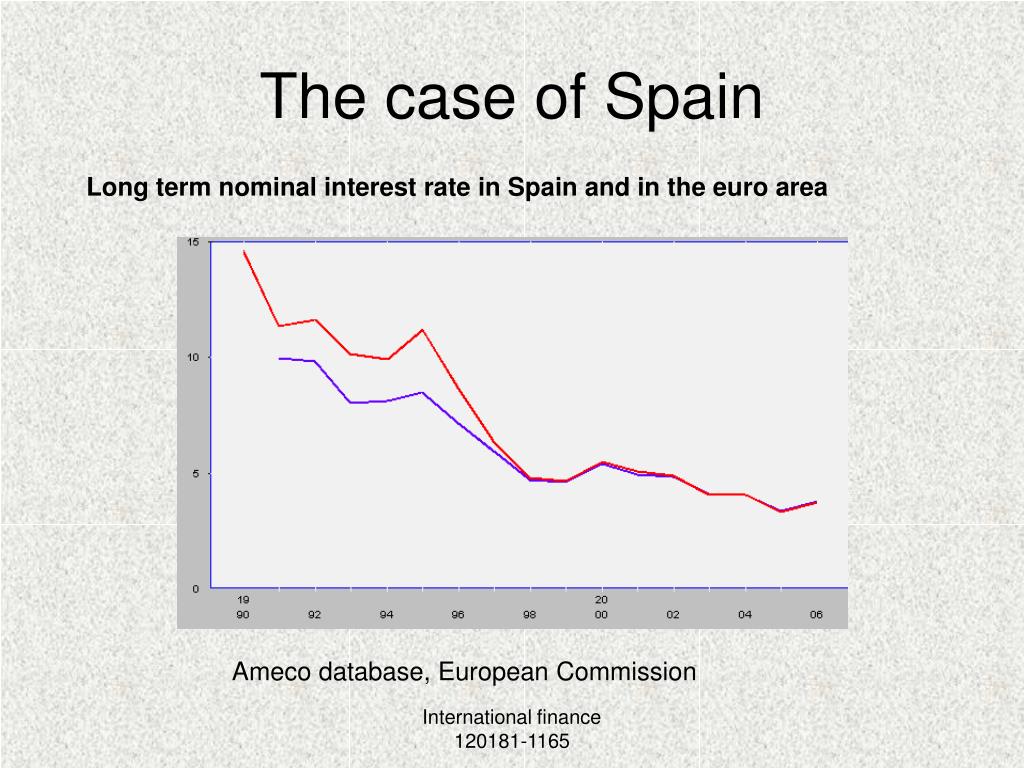 The case of Spain

Long term nominal interest rate in Spain and in the euro area

15
10
5
0
19
90
92
94
96
98
20
00
02
04
06

Ameco database, European Commission

International finance
120181-1165